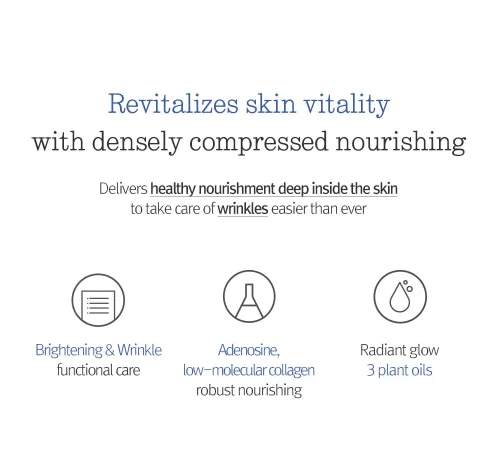 Revitalizes skin vitality
with densely compressed nourishing

Delivers healthy nourishment deep inside the skin
to take care of wrinkles easier than ever

Brightening & Wrinkle
functional care

Adenosine,
low-molecular collagen
robust nourishing

Radiant glow
3 plant oils